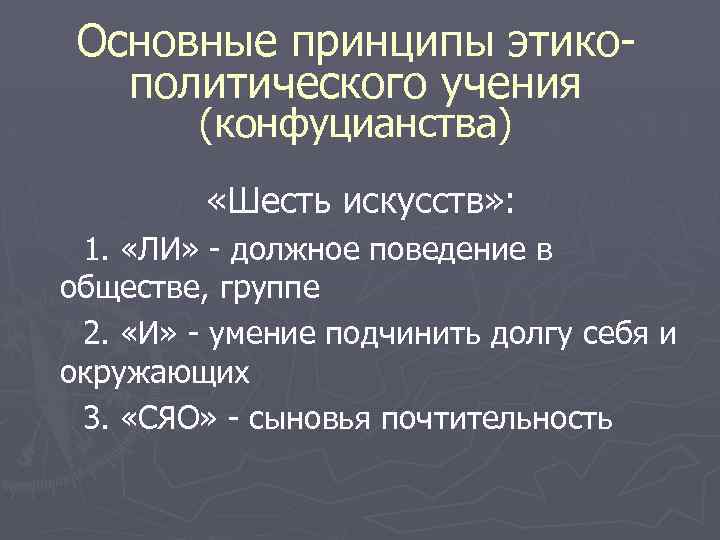 Основные принципы этико-политического учения (конфуцианства)

«Шесть искусств»:

1. «ЛИ» - должное поведение в обществе, группе

2. «И» - умение подчинить долгу себя и окружающих

3. «СЯО» - сыновья почтительность